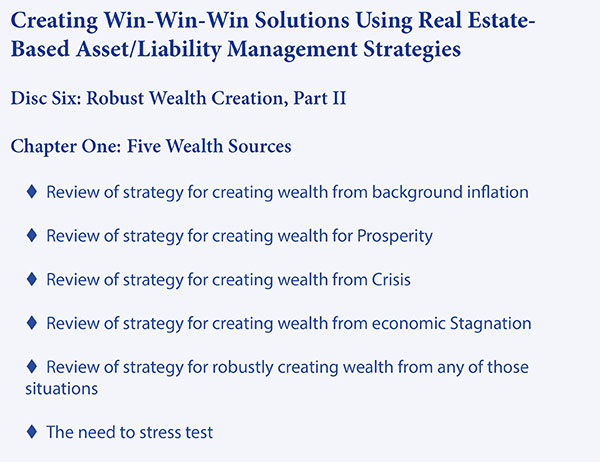 Creating Win-Win-Win Solutions Using Real Estate-Based Asset/Liability Management Strategies

Disc Six: Robust Wealth Creation, Part II

Chapter One: Five Wealth Sources

♦ Review of strategy for creating wealth from background inflation

♦ Review of strategy for creating wealth for Prosperity

♦ Review of strategy for creating wealth from Crisis

♦ Review of strategy for creating wealth from economic Stagnation

♦ Review of strategy for robustly creating wealth from any of those situations

♦ The need to stress test